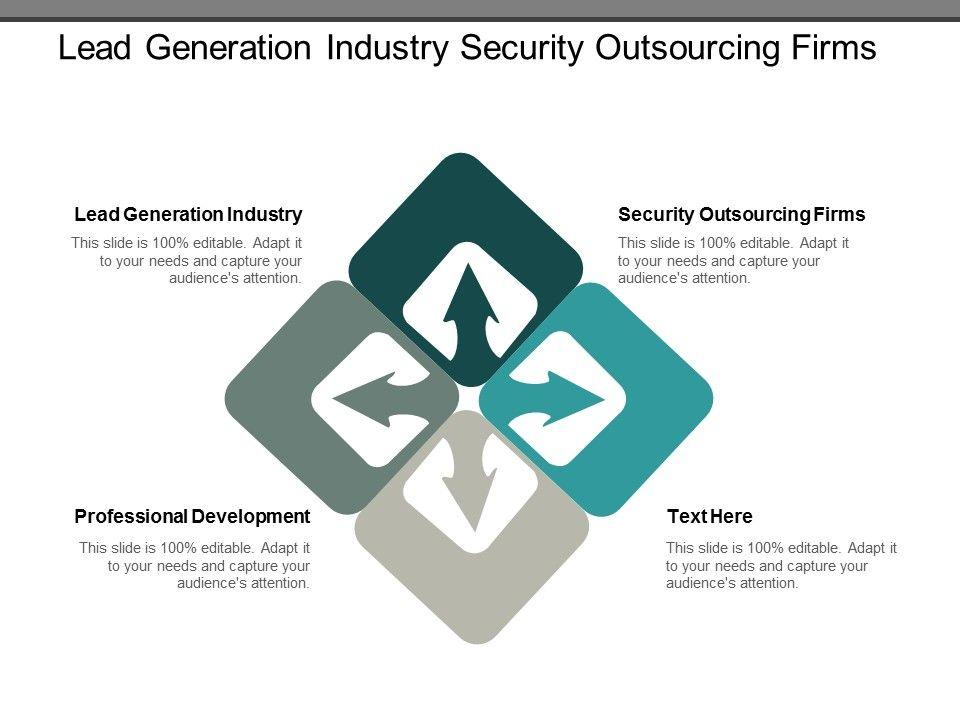 Lead Generation Industry Security Outsourcing Firms

Lead Generation Industry

This slide is 100% editable. Adapt it to your needs and capture your audience's attention.

Security Outsourcing Firms

This slide is 100% editable. Adapt it to your needs and capture your audience's attention.

Professional Development

This slide is 100% editable. Adapt it to your needs and capture your audience's attention.

Text Here

This slide is 100% editable. Adapt it to your needs and capture your audience's attention.